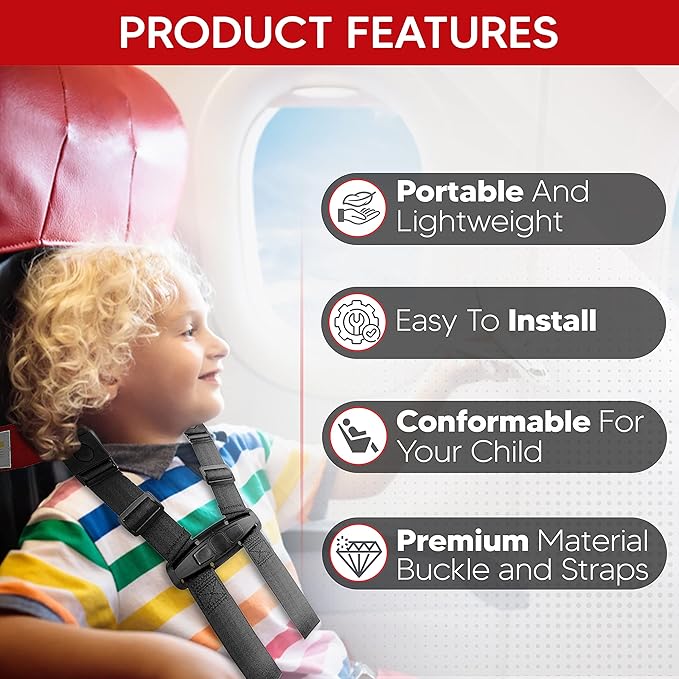 PRODUCT FEATURES

Portable And Lightweight

Easy To Install

Conformable For Your Child

Premium Material Buckle and Straps